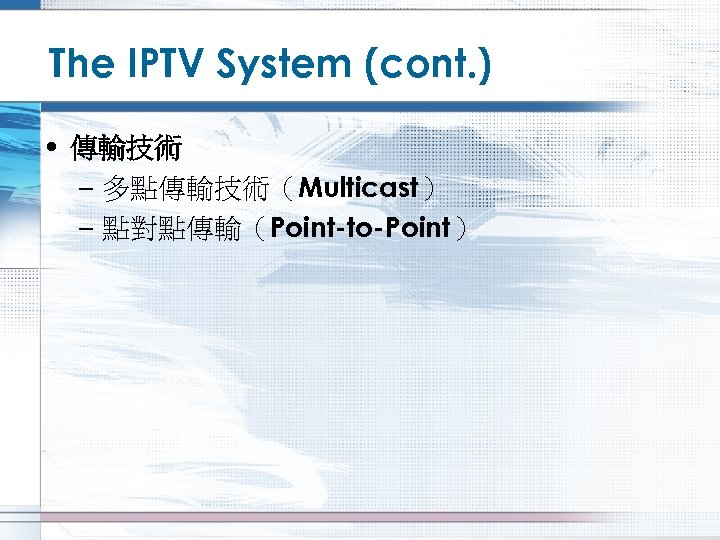 The IPTV System (cont.)

• 傳輸技術
– 多點傳輸技術（Multicast）
– 點對點傳輸（Point-to-Point）